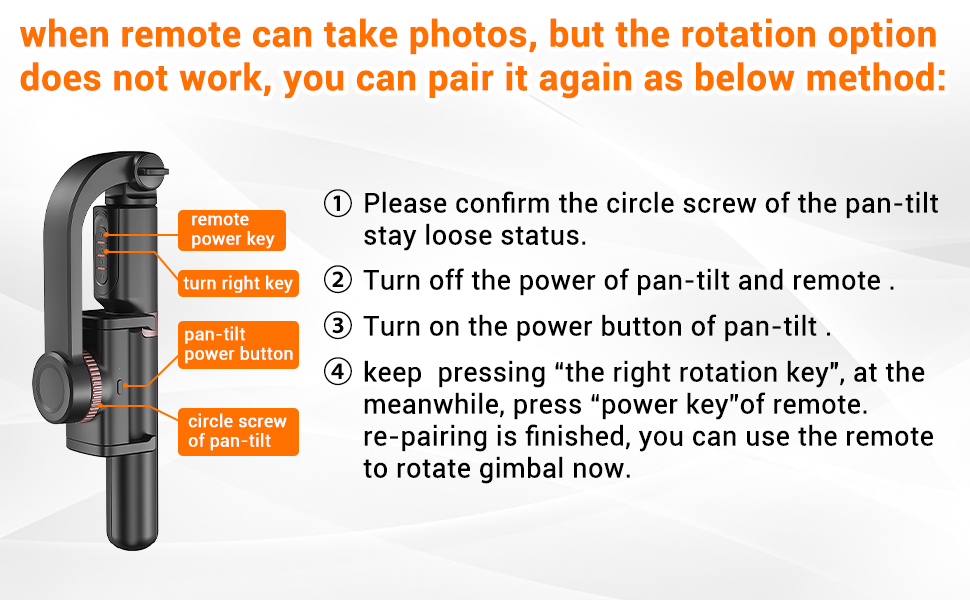 when remote can take photos, but the rotation option does not work, you can pair it again as below method:

remote power key

turn right key

pan-tilt power button

circle screw of pan-tilt

① Please confirm the circle screw of the pan-tilt stay loose status.

② Turn off the power of pan-tilt and remote .

③ Turn on the power button of pan-tilt .

④ keep pressing “the right rotation key”, at the meanwhile, press “power key”of remote. re-pairing is finished, you can use the remote to rotate gimbal now.